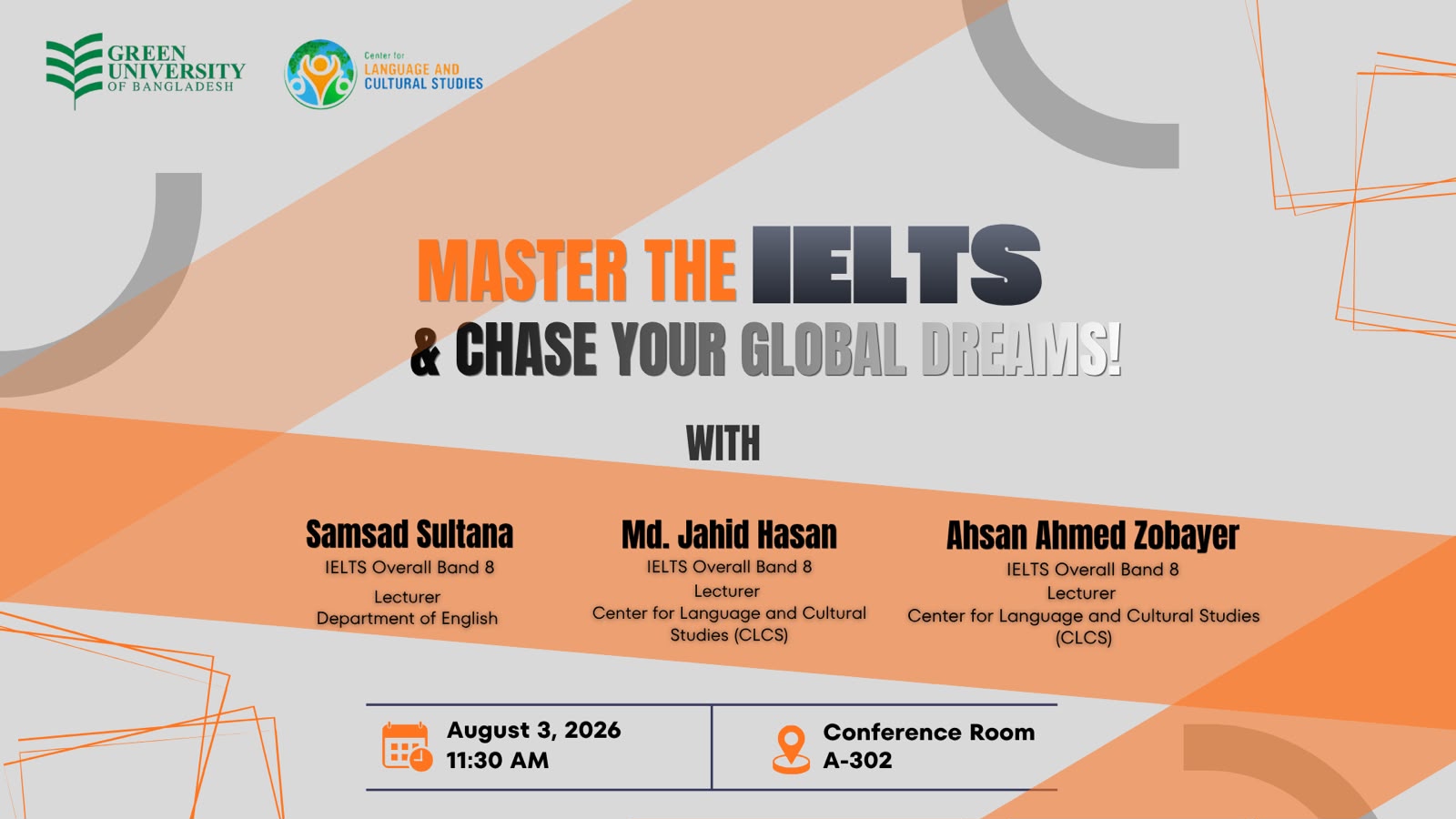 GREEN UNIVERSITY OF BANGLADESH

Center for LANGUAGE AND CULTURAL STUDIES

MASTER THE IELTS
& CHASE YOUR GLOBAL DREAMS!

WITH

Samsad Sultana
IELTS Overall Band 8
Lecturer
Department of English

Md. Jahid Hasan
IELTS Overall Band 8
Lecturer
Center for Language and Cultural Studies (CLCS)

Ahsan Ahmed Zobayer
IELTS Overall Band 8
Lecturer
Center for Language and Cultural Studies (CLCS)

August 3, 2026
11:30 AM

Conference Room
A-302